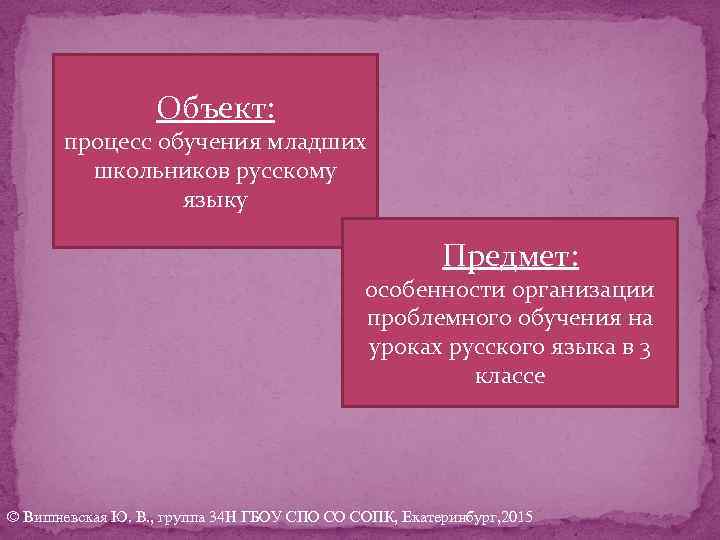 Объект:
процесс обучения младших школьников русскому языку

Предмет:
особенности организации проблемного обучения на уроках русского языка в 3 классе

© Вишневская Ю. В., группа 34Н ГБОУ СПО СО СОПК, Екатеринбург,2015